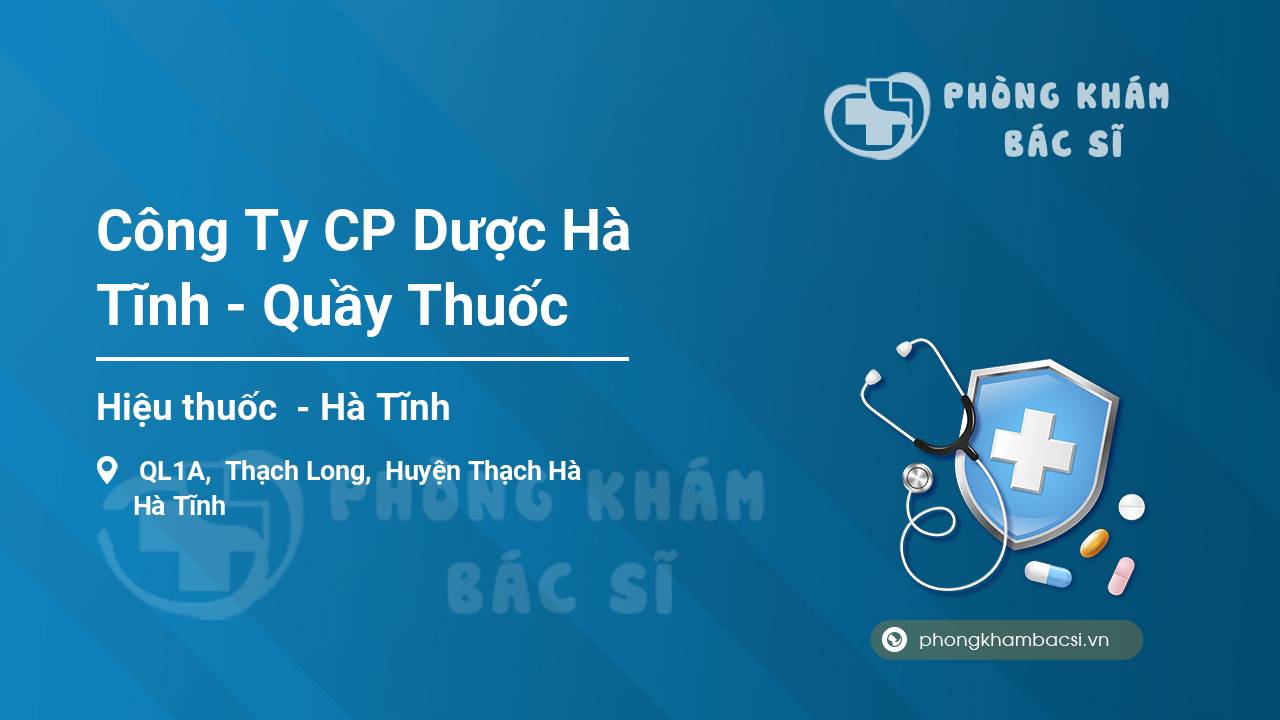 PHÒNG KHÁM
BÁC SĨ

Công Ty CP Dược Hà Tĩnh - Quầy Thuốc

Hiệu thuốc - Hà Tĩnh

QL1A, Thạch Long, Huyện Thạch Hà Hà Tĩnh

PHÒNG KHÁM
BÁC SĨ

phongkhambacsi.vn